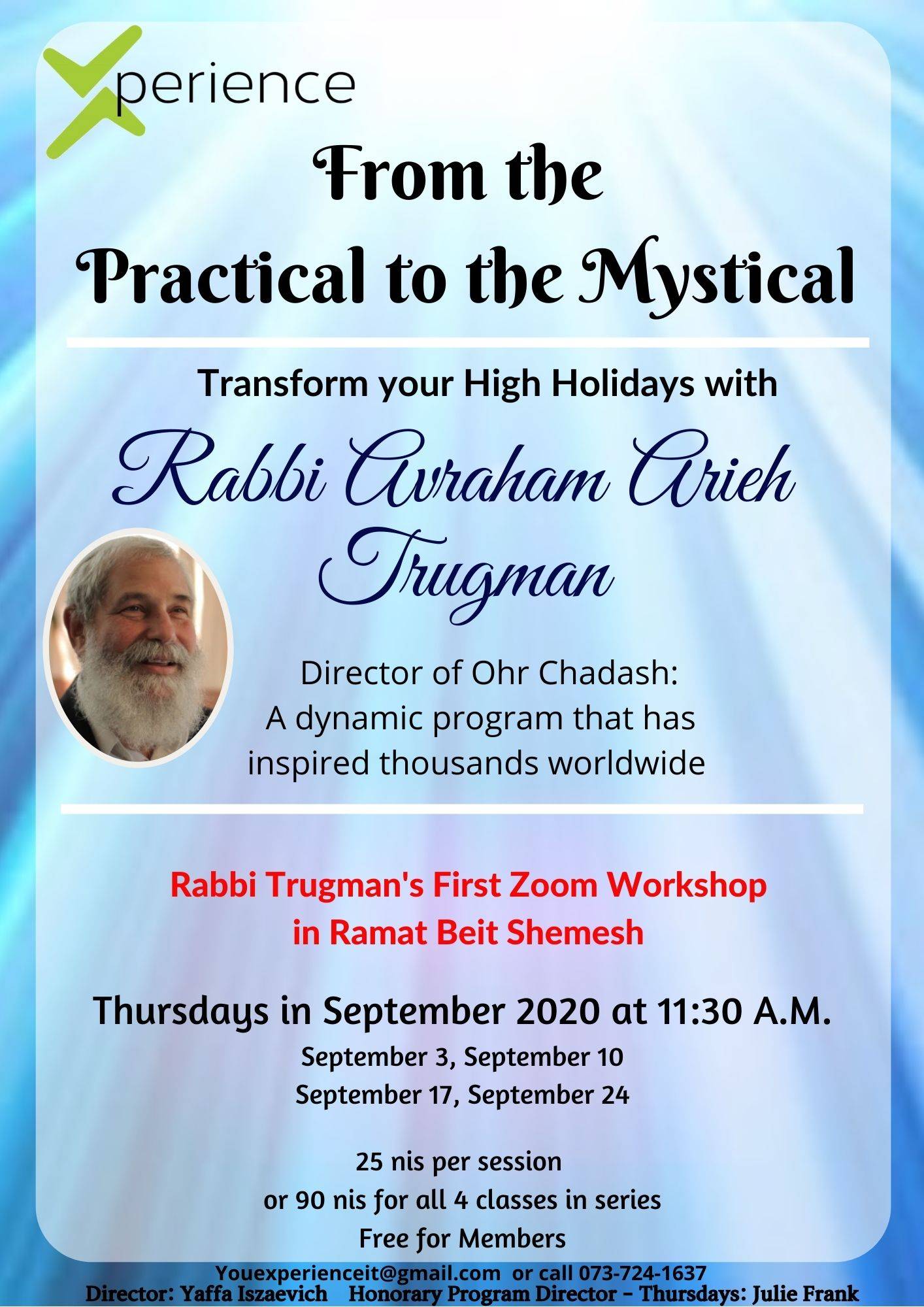 Xperience

From the Practical to the Mystical

Transform your High Holidays with

Rabbi Avraham Arieh Trugman

Director of Ohr Chadash:
A dynamic program that has inspired thousands worldwide

Rabbi Trugman's First Zoom Workshop in Ramat Beit Shemesh

Thursdays in September 2020 at 11:30 A.M.
September 3, September 10
September 17, September 24

25 nis per session
or 90 nis for all 4 classes in series
Free for Members

Youexperienceit@gmail.com or call 073-724-1637
Director: Yaffa Iszaevich Honorary Program Director - Thursdays: Julie Frank